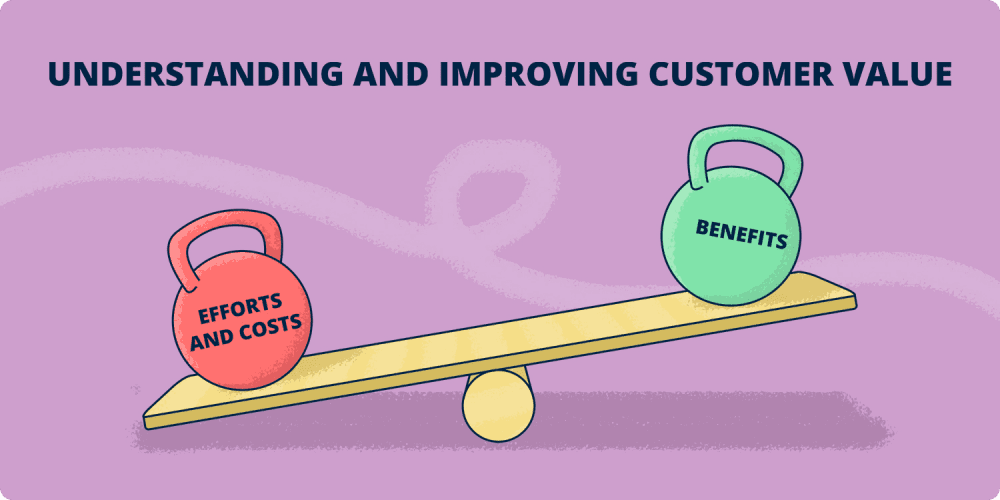 UNDERSTANDING AND IMPROVING CUSTOMER VALUE

EFFORTS AND COSTS

BENEFITS